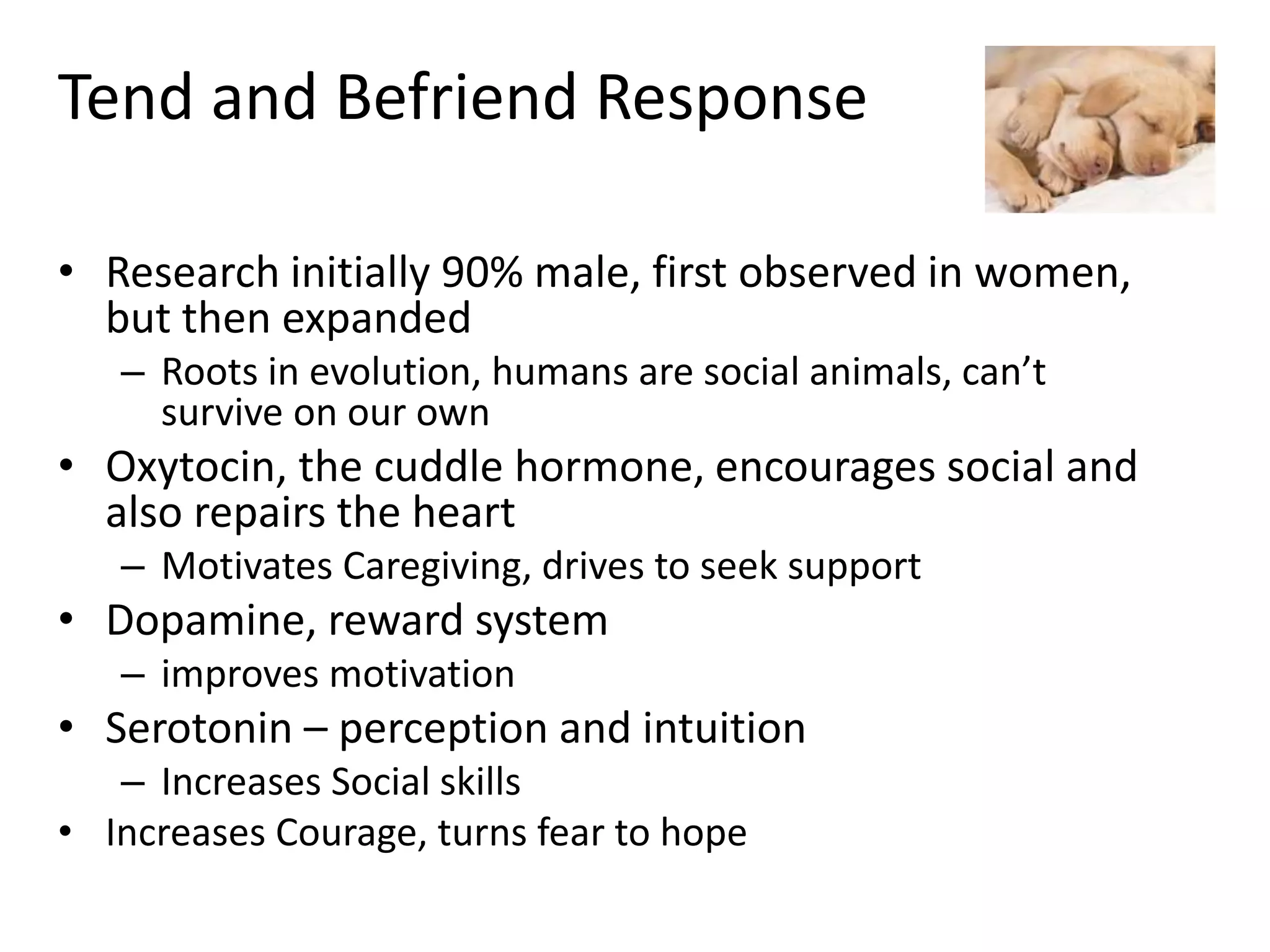 Tend and Befriend Response

• Research initially 90% male, first observed in women, but then expanded
– Roots in evolution, humans are social animals, can’t survive on our own
• Oxytocin, the cuddle hormone, encourages social and also repairs the heart
– Motivates Caregiving, drives to seek support
• Dopamine, reward system
– improves motivation
• Serotonin – perception and intuition
– Increases Social skills
• Increases Courage, turns fear to hope